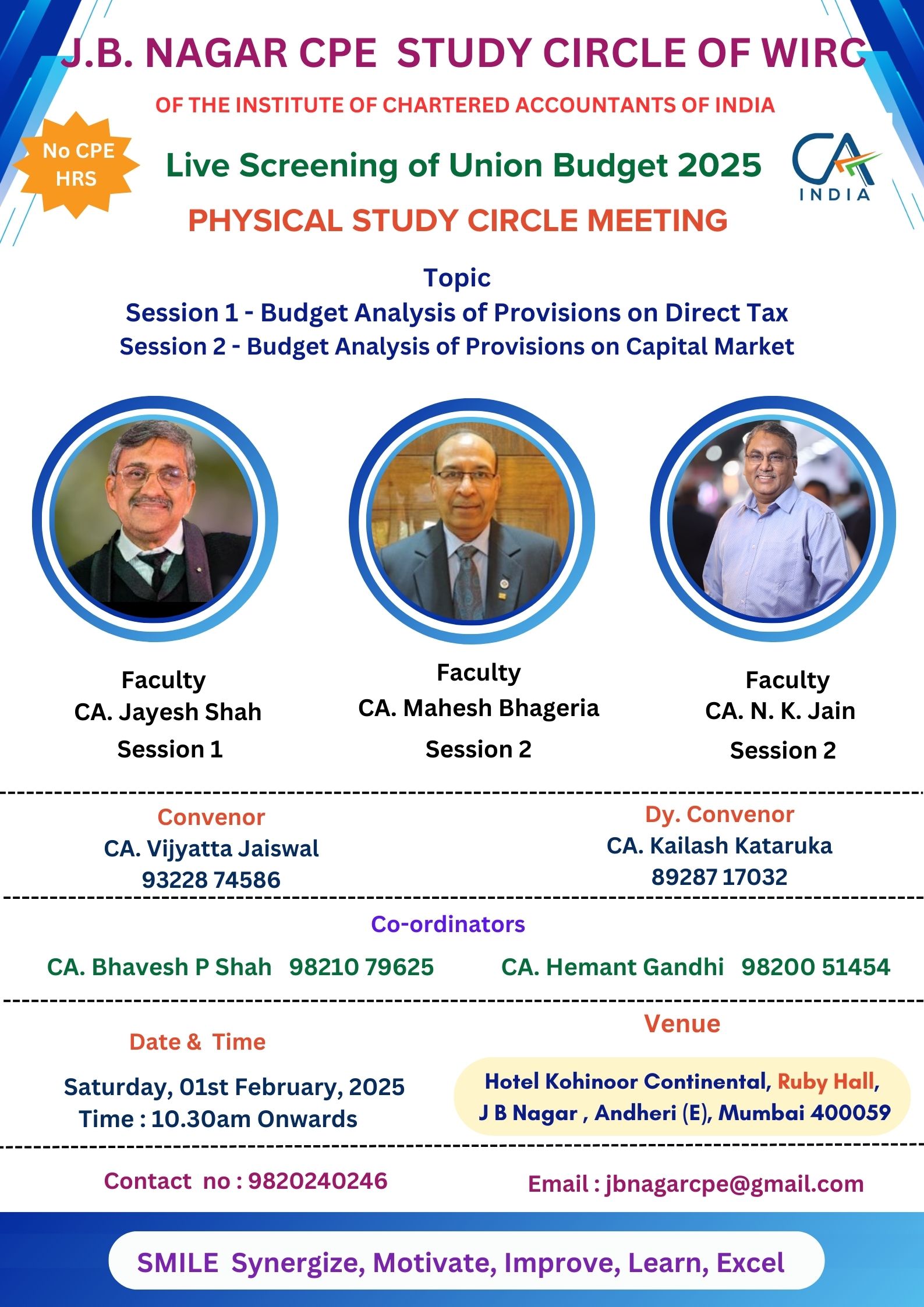 J.B. NAGAR CPE STUDY CIRCLE OF WIRC

OF THE INSTITUTE OF CHARTERED ACCOUNTANTS OF INDIA

No CPE HRS

Live Screening of Union Budget 2025

CA INDIA

PHYSICAL STUDY CIRCLE MEETING

Topic
Session 1 - Budget Analysis of Provisions on Direct Tax
Session 2 - Budget Analysis of Provisions on Capital Market

Faculty
CA. Jayesh Shah
Session 1

Faculty
CA. Mahesh Bhageria
Session 2

Faculty
CA. N. K. Jain
Session 2

Convenor
CA. Vijyatta Jaiswal
93228 74586

Dy. Convenor
CA. Kailash Kataruka
89287 17032

Co-ordinators

CA. Bhavesh P Shah 98210 79625

CA. Hemant Gandhi 98200 51454

Date & Time

Saturday, 01st February, 2025
Time : 10.30am Onwards

Venue

Hotel Kohinoor Continental, Ruby Hall,
J B Nagar , Andheri (E), Mumbai 400059

Contact no : 9820240246

Email : jbnagarcpe@gmail.com

SMILE Synergize, Motivate, Improve, Learn, Excel